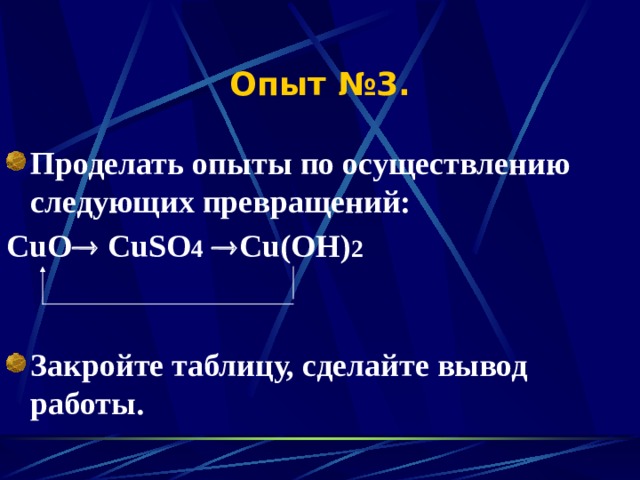 Опыт №3.

Проделать опыты по осуществлению следующих превращений:

$CuO \rightarrow CuSO_4 \rightarrow Cu(OH)_2$

Закройте таблицу, сделайте вывод работы.